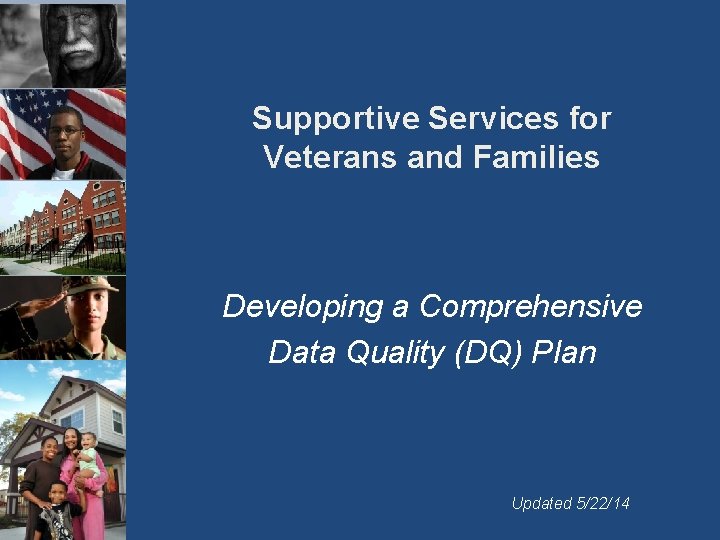 Supportive Services for Veterans and Families

Developing a Comprehensive Data Quality (DQ) Plan

Updated 5/22/14